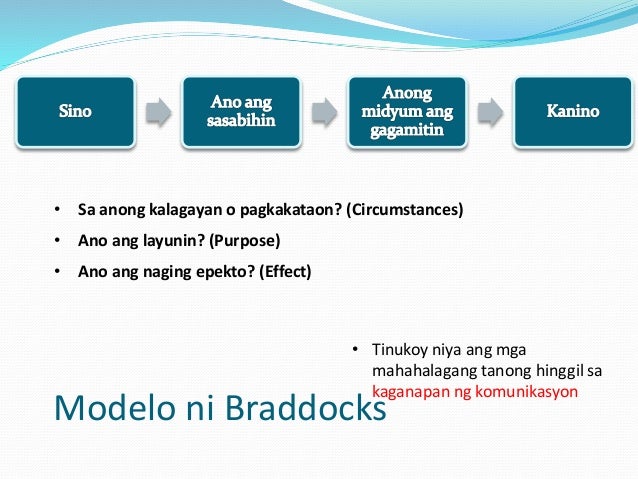 Sino

Ano ang sasabihin

Anong midyum ang gagamitin

Kanino

• Sa anong kalagayan o pagkakataon? (Circumstances)
• Ano ang layunin? (Purpose)
• Ano ang naging epekto? (Effect)

• Tinukoy niya ang mga mahahalagang tanong hinggil sa kaganapan ng komunikasyon

Modelo ni Braddocks